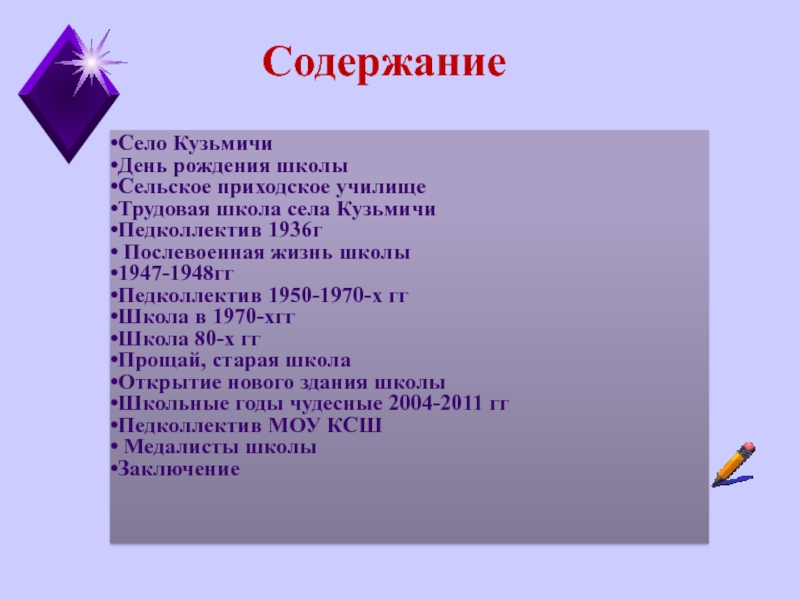 Содержание

•Село Кузьмичи
•День рождения школы
•Сельское приходское училище
•Трудовая школа села Кузьмичи
•Педколлектив 1936г
• Послевоенная жизнь школы
•1947-1948гг
•Педколлектив 1950-1970-х гг
•Школа в 1970-хгг
•Школа 80-х гг
•Прощай, старая школа
•Открытие нового здания школы
•Школьные годы чудесные 2004-2011 гг
•Педколлектив МОУ КСШ
• Медалисты школы
•Заключение